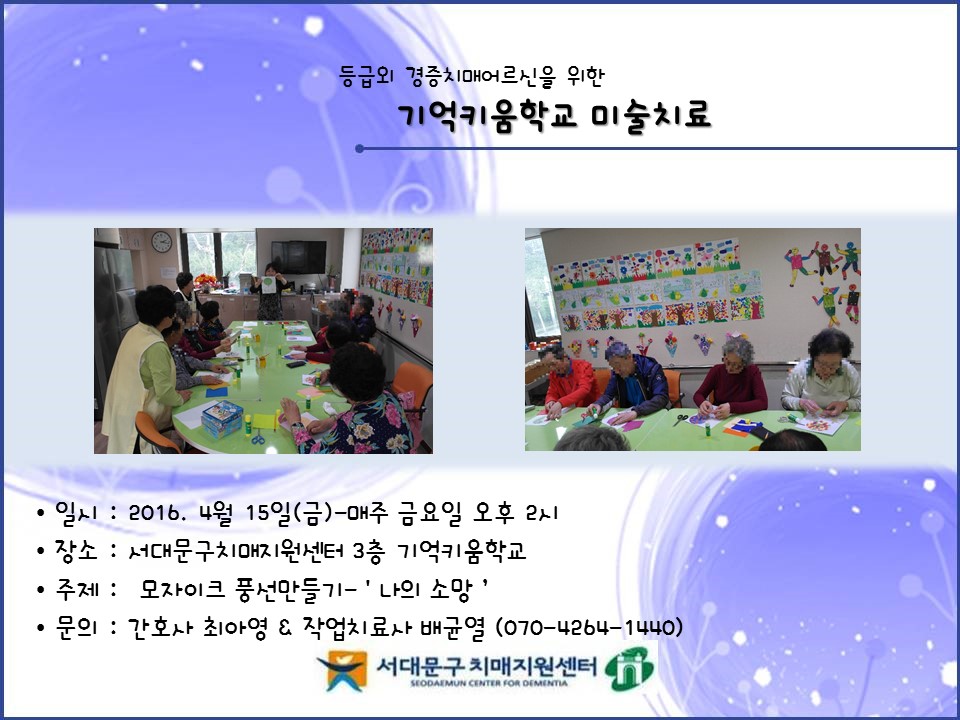 등급외 경증치매어르신을 위한

기억키움학교 미술치료

• 일시 : 2016. 4월 15일(금)-매주 금요일 오후 2시

• 장소 : 서대문구치매지원센터 3층 기억키움학교

• 주제 : 모자이크 풍선만들기- ' 나의 소망 '

• 문의 : 간호사 최아영 & 작업치료사 배균열 (070-4264-1440)

서대문구 치매지원센터
SEODAEMUN CENTER FOR DEMENTIA